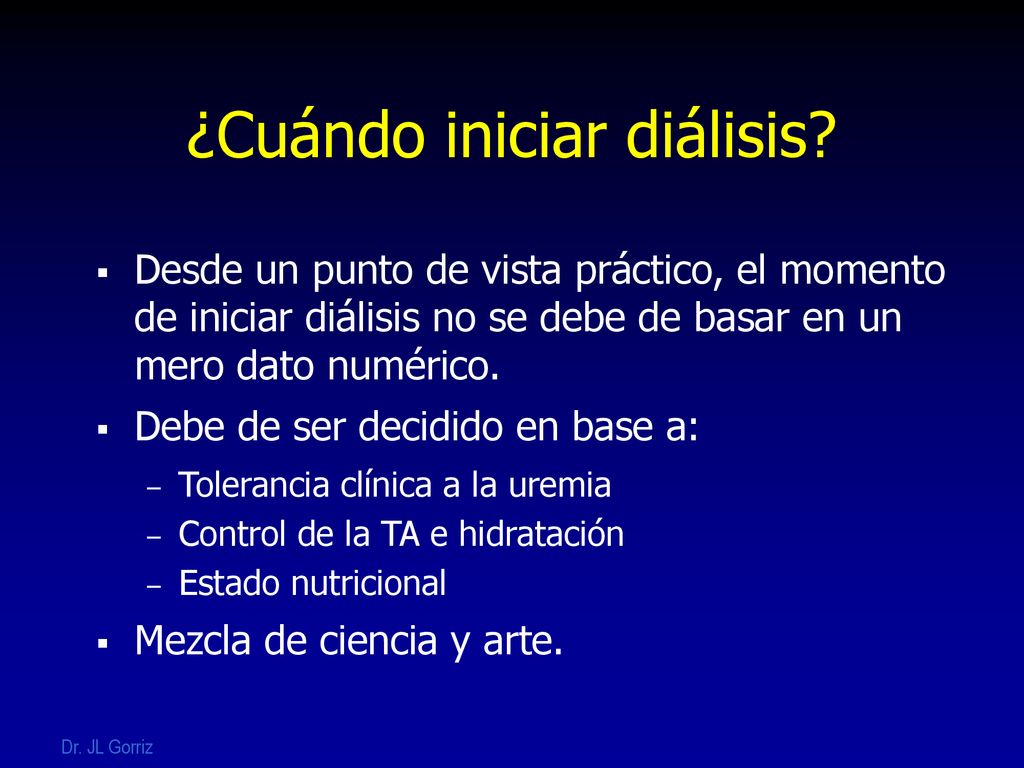 ¿Cuándo iniciar diálisis?

▪ Desde un punto de vista práctico, el momento de iniciar diálisis no se debe de basar en un mero dato numérico.

▪ Debe de ser decidido en base a:

– Tolerancia clínica a la uremia
– Control de la TA e hidratación
– Estado nutricional

▪ Mezcla de ciencia y arte.

Dr. JL Gorriz